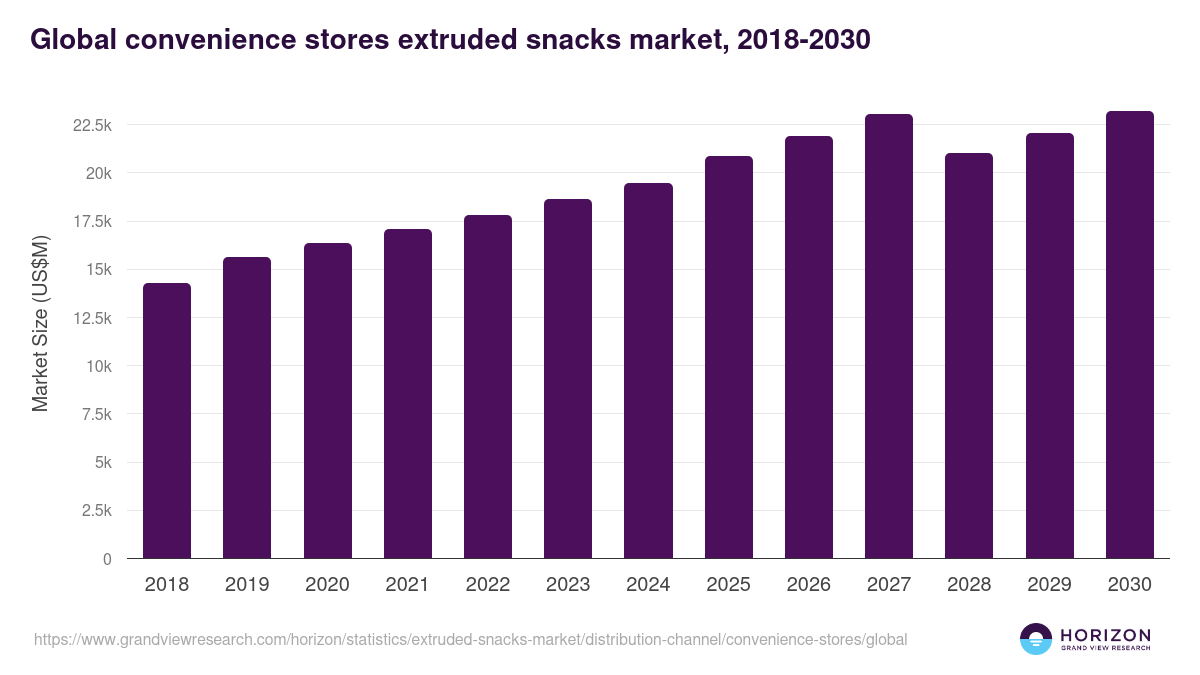 Global convenience stores extruded snacks market, 2018-2030

Market Size (US$M)

22.5k
20k
17.5k
15k
12.5k
10k
7.5k
5k
2.5k
0

2018 2019 2020 2021 2022 2023 2024 2025 2026 2027 2028 2029 2030

https://www.grandviewresearch.com/horizon/statistics/extruded-snacks-market/distribution-channel/convenience-stores/global

HORIZON
GRAND VIEW RESEARCH